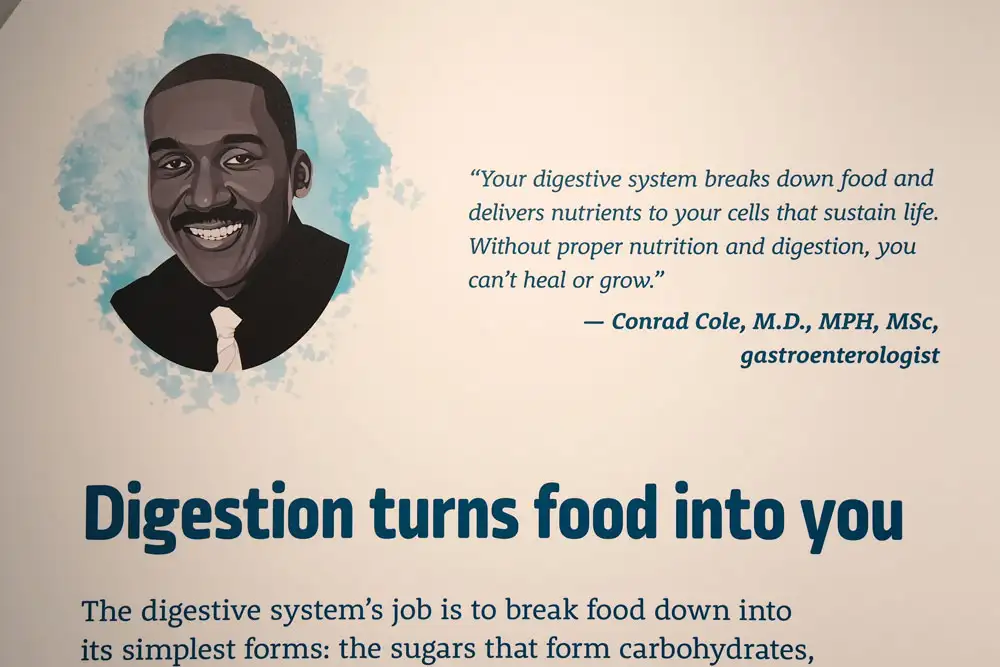 “Your digestive system breaks down food and delivers nutrients to your cells that sustain life. Without proper nutrition and digestion, you can’t heal or grow.”

— Conrad Cole, M.D., MPH, MSc, gastroenterologist

Digestion turns food into you

The digestive system’s job is to break food down into its simplest forms: the sugars that form carbohydrates,